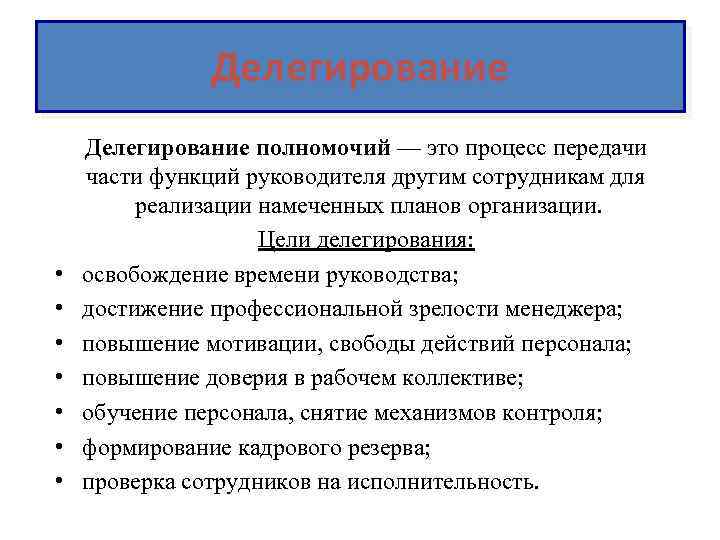 Делегирование

Делегирование полномочий — это процесс передачи части функций руководителя другим сотрудникам для реализации намеченных планов организации.

Цели делегирования:

• освобождение времени руководства;
• достижение профессиональной зрелости менеджера;
• повышение мотивации, свободы действий персонала;
• повышение доверия в рабочем коллективе;
• обучение персонала, снятие механизмов контроля;
• формирование кадрового резерва;
• проверка сотрудников на исполнительность.